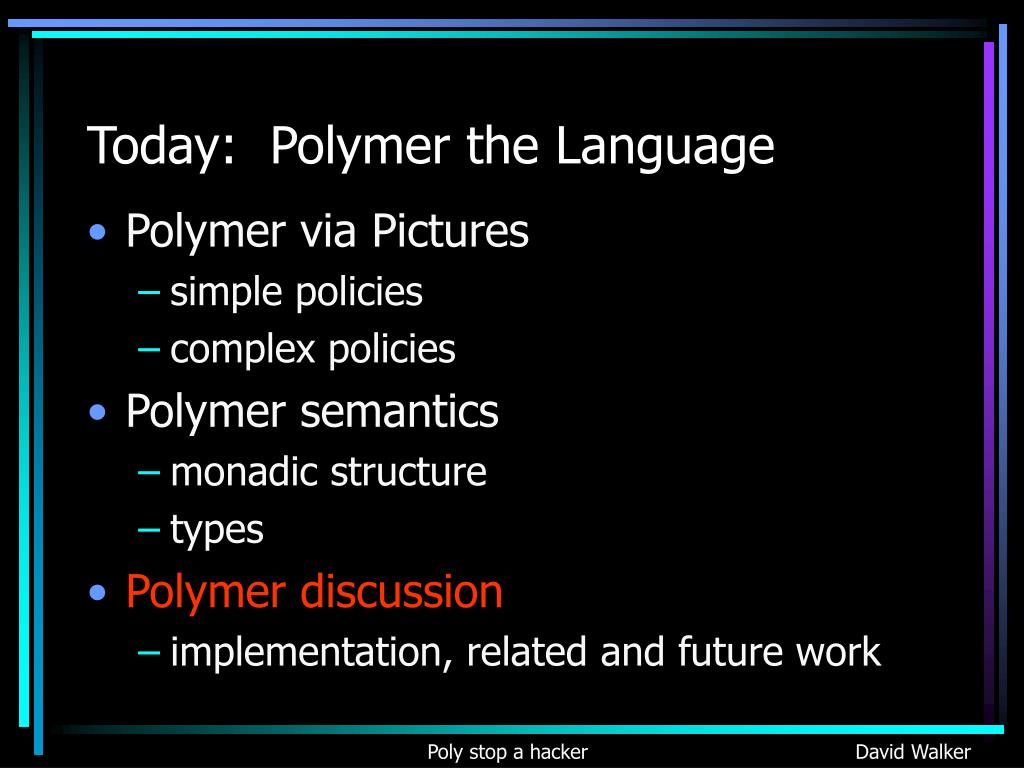 Today: Polymer the Language

• Polymer via Pictures
– simple policies
– complex policies
• Polymer semantics
– monadic structure
– types
• Polymer discussion
– implementation, related and future work

Poly stop a hacker

David Walker